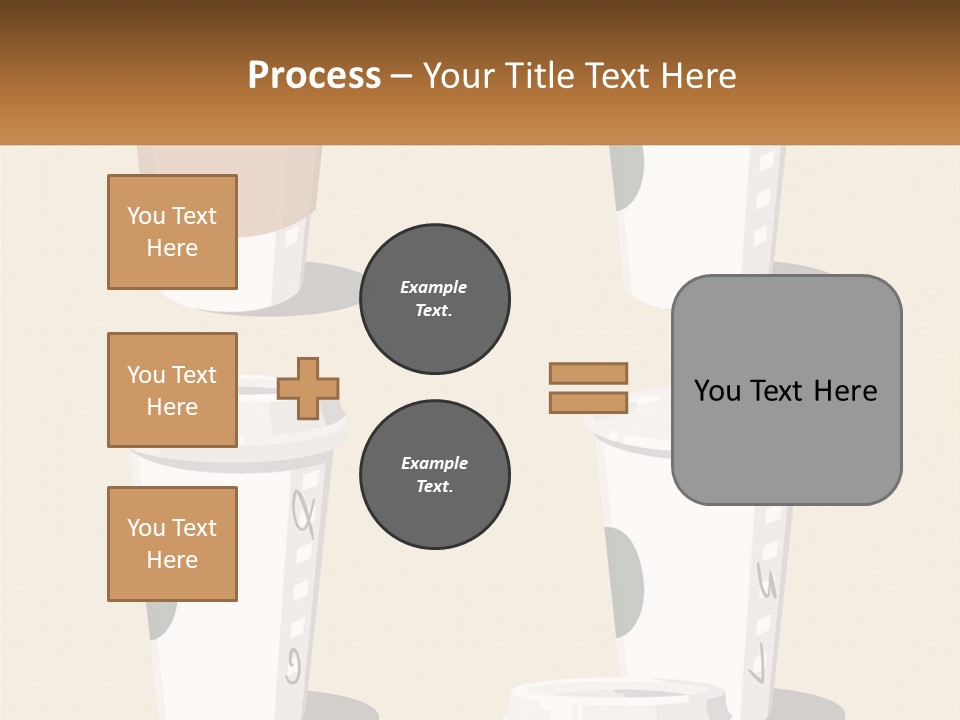 Process – Your Title Text Here

You Text Here

You Text Here

You Text Here

Example Text.

Example Text.

You Text Here